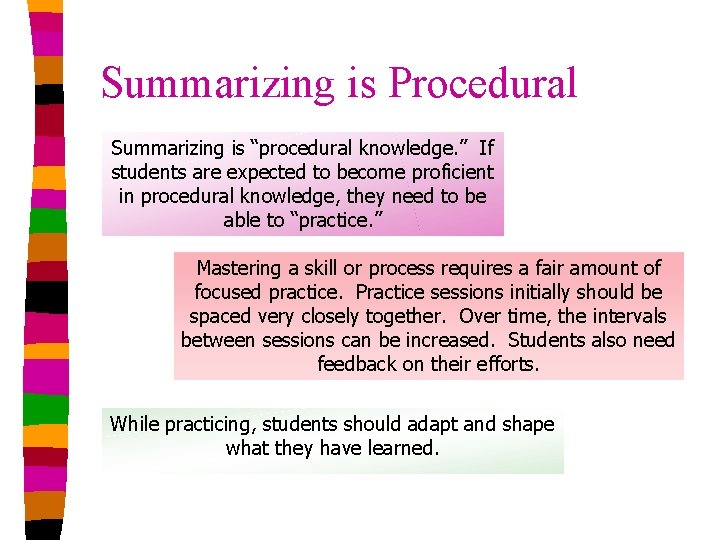 Summarizing is Procedural

Summarizing is “procedural knowledge.” If students are expected to become proficient in procedural knowledge, they need to be able to “practice.”

Mastering a skill or process requires a fair amount of focused practice. Practice sessions initially should be spaced very closely together. Over time, the intervals between sessions can be increased. Students also need feedback on their efforts.

While practicing, students should adapt and shape what they have learned.